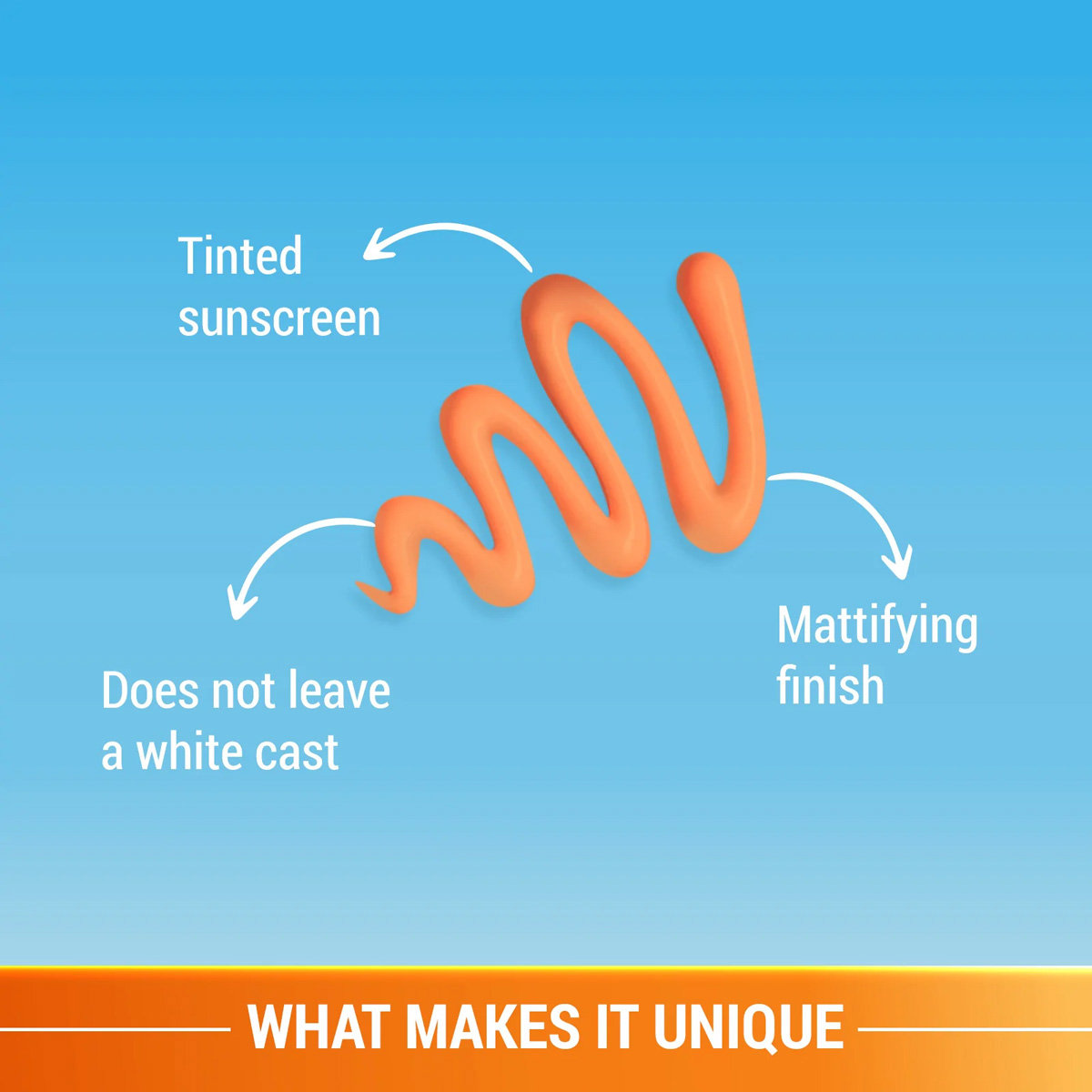 Tinted sunscreen

Does not leave a white cast

Mattifying finish

WHAT MAKES IT UNIQUE